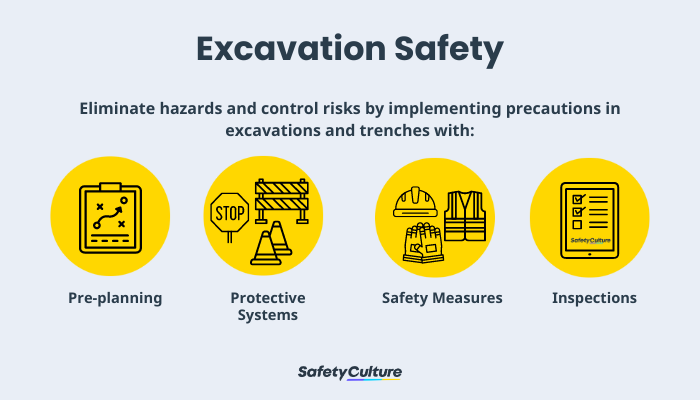 Excavation Safety

Eliminate hazards and control risks by implementing precautions in excavations and trenches with:

STOP

SafetyCulture

Pre-planning

Protective Systems

Safety Measures

Inspections

SafetyCulture